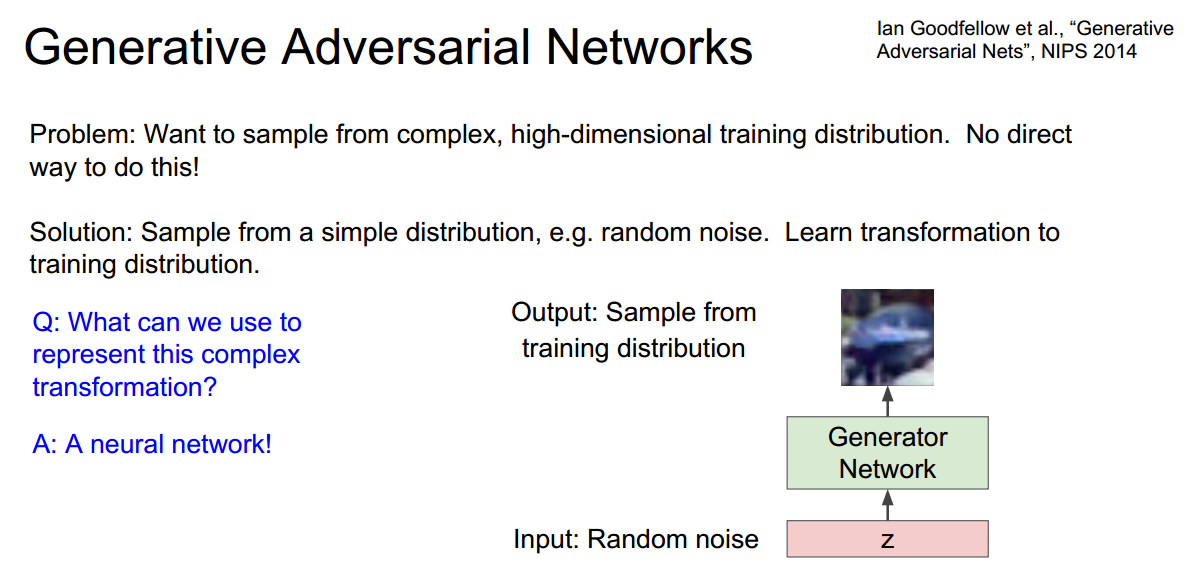 Generative Adversarial Networks

Ian Goodfellow et al., “Generative Adversarial Nets”, NIPS 2014

Problem: Want to sample from complex, high-dimensional training distribution. No direct way to do this!

Solution: Sample from a simple distribution, e.g. random noise. Learn transformation to training distribution.

Q: What can we use to represent this complex transformation?

A: A neural network!

Output: Sample from training distribution

Generator Network

Input: Random noise

z